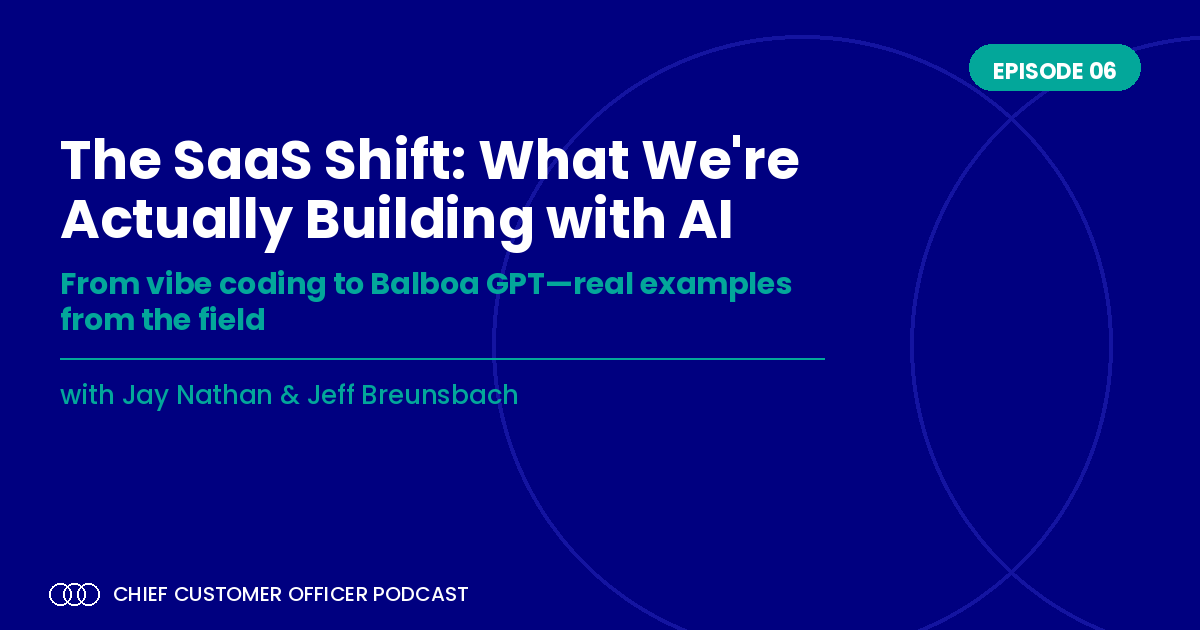 EPISODE 06

The SaaS Shift: What We're Actually Building with AI

From vibe coding to Balboa GPT—real examples from the field

with Jay Nathan & Jeff Breunsbach

CHIEF CUSTOMER OFFICER PODCAST